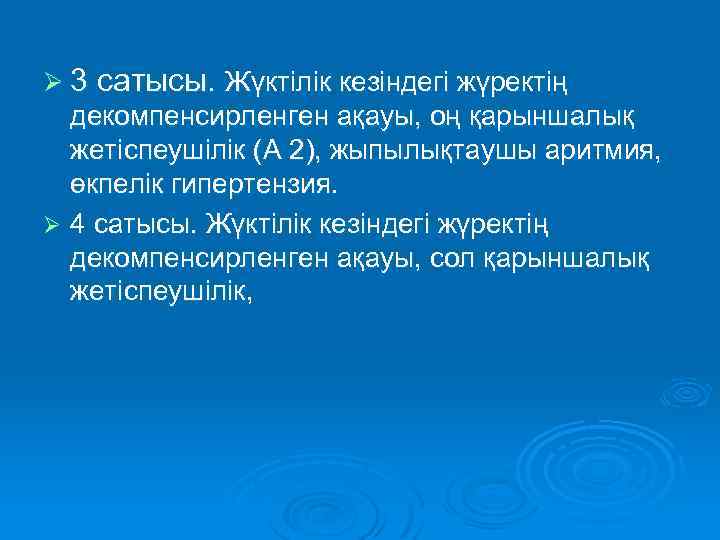 ➢ 3 сатысы. Жүктілік кезіндегі жүректің декомпенсирленген ақауы, оң қарыншалық жетіспеушілік (А 2), жыпылықтаушы аритмия, өкпелік гипертензия.

➢ 4 сатысы. Жүктілік кезіндегі жүректің декомпенсирленген ақауы, сол қарыншалық жетіспеушілік,